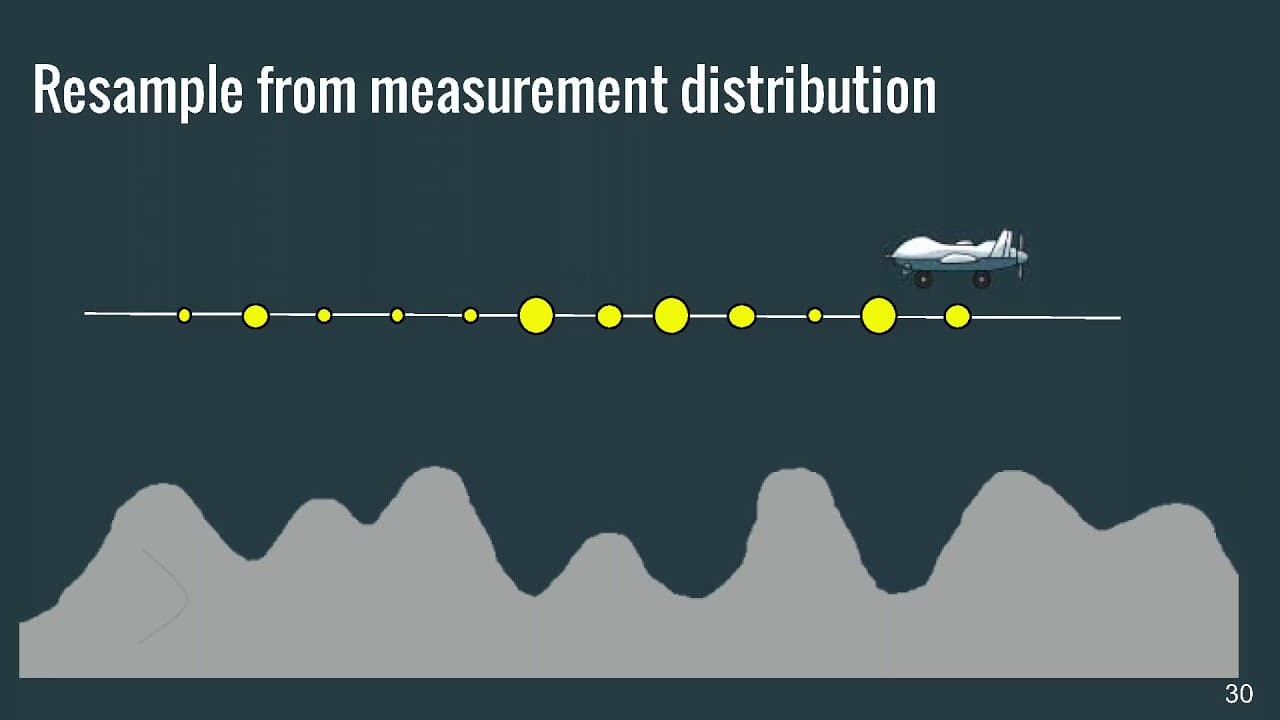 Resample from measurement distribution

30